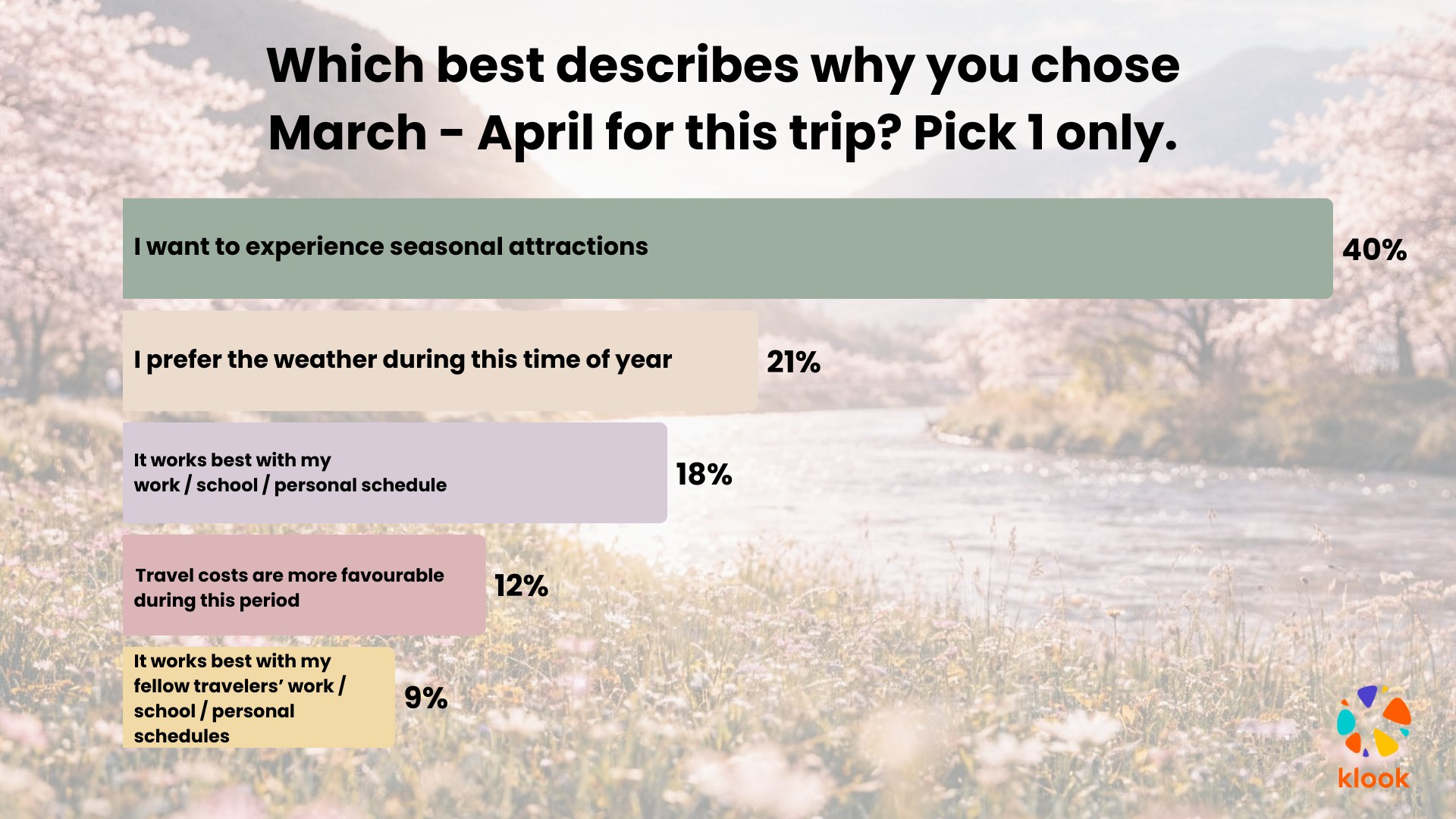 Which best describes why you chose March - April for this trip? Pick 1 only.

I want to experience seasonal attractions 40%

I prefer the weather during this time of year 21%

It works best with my work / school / personal schedule 18%

Travel costs are more favourable during this period 12%

It works best with my fellow travelers' work / school / personal schedules 9%

klook